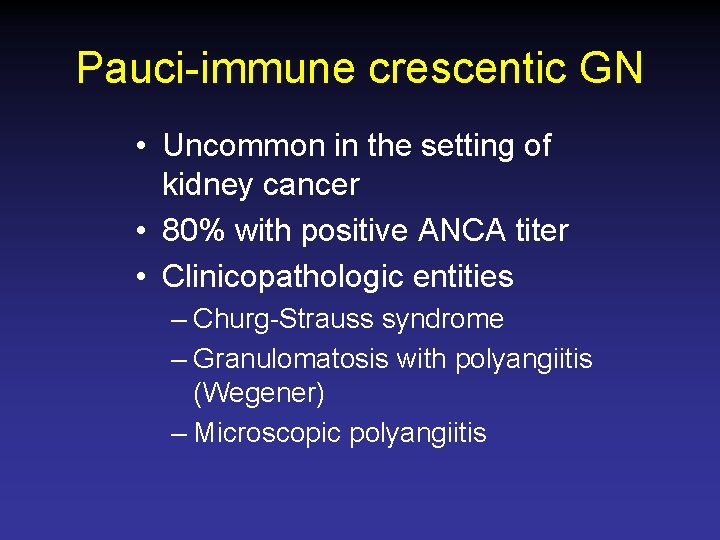 Pauci-immune crescentic GN

• Uncommon in the setting of kidney cancer
• 80% with positive ANCA titer
• Clinicopathologic entities
– Churg-Strauss syndrome
– Granulomatosis with polyangiitis (Wegener)
– Microscopic polyangiitis